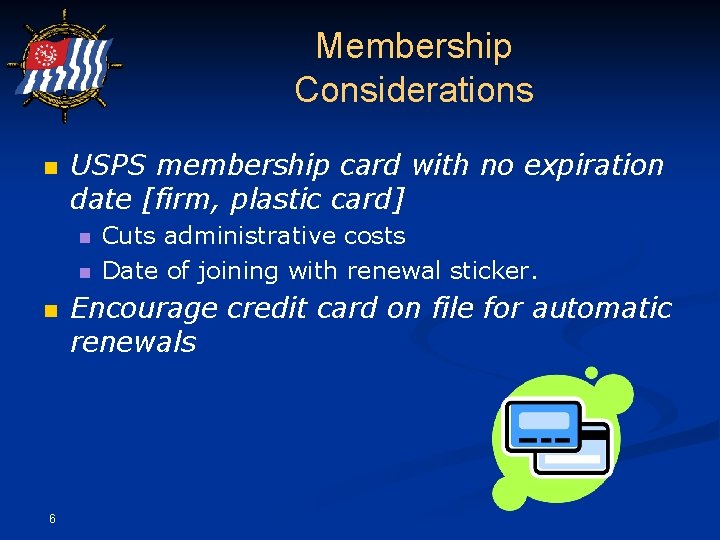 Membership Considerations

USPS membership card with no expiration date [firm, plastic card]

Cuts administrative costs

Date of joining with renewal sticker.

Encourage credit card on file for automatic renewals

6